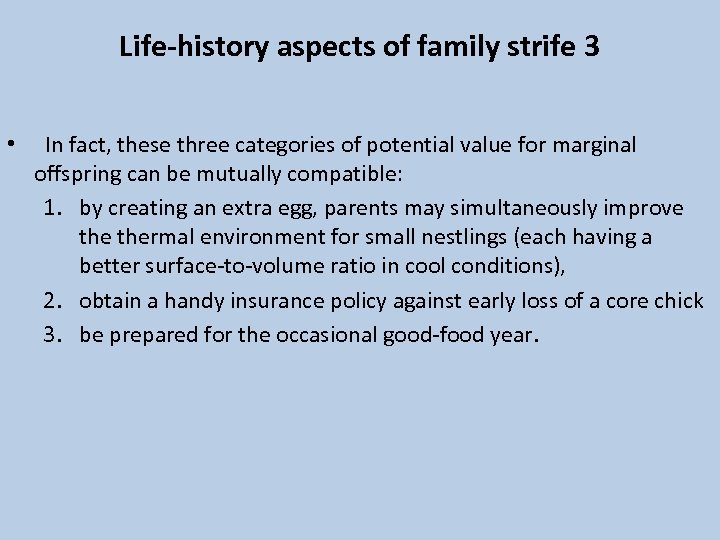 Life-history aspects of family strife 3

• In fact, these three categories of potential value for marginal offspring can be mutually compatible:

1. by creating an extra egg, parents may simultaneously improve the thermal environment for small nestlings (each having a better surface-to-volume ratio in cool conditions),
2. obtain a handy insurance policy against early loss of a core chick
3. be prepared for the occasional good-food year.